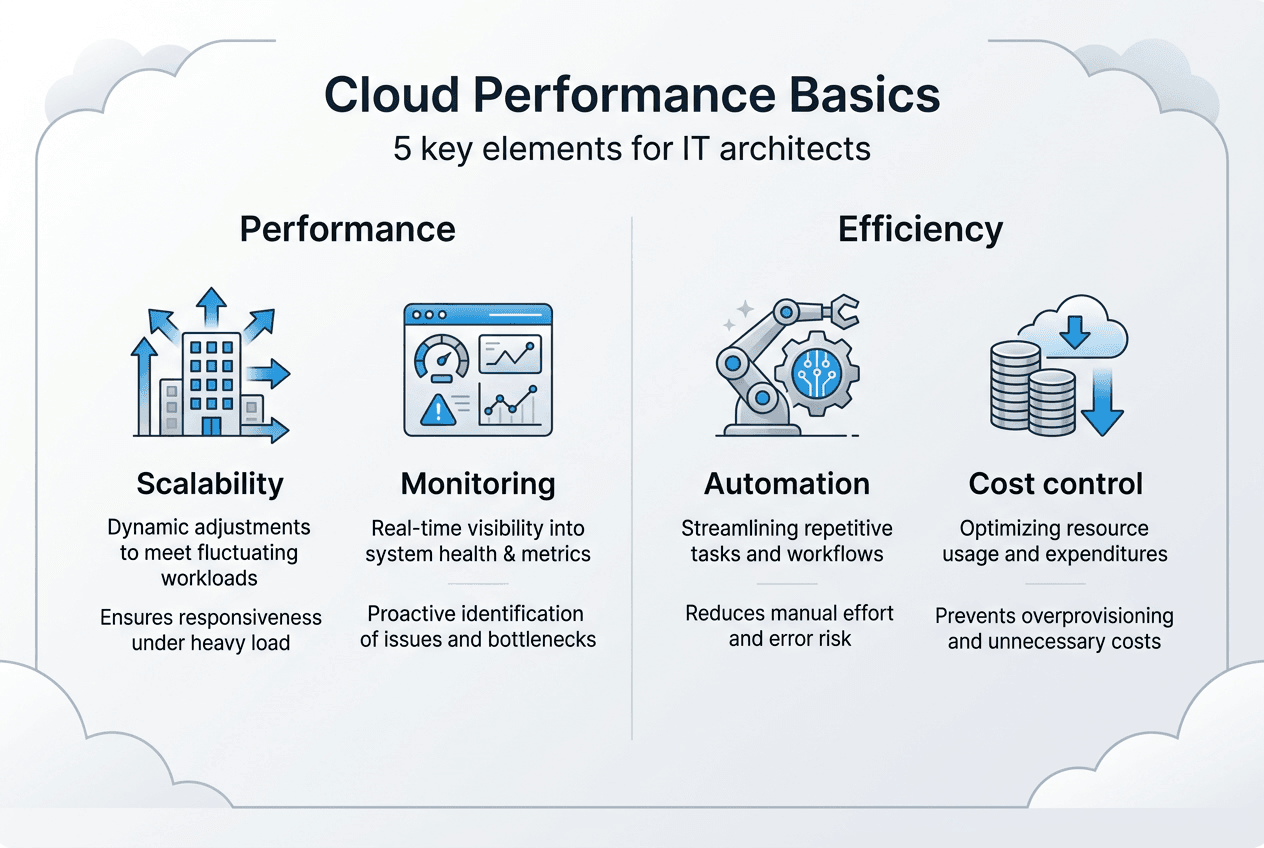 Cloud Performance Basics
5 key elements for IT architects

Performance

Scalability
Dynamic adjustments to meet fluctuating workloads
Ensures responsiveness under heavy load

Monitoring
Real-time visibility into system health & metrics
Proactive identification of issues and bottlenecks

Efficiency

Automation
Streamlining repetitive tasks and workflows
Reduces manual effort and error risk

Cost control
Optimizing resource usage and expenditures
Prevents overprovisioning and unnecessary costs